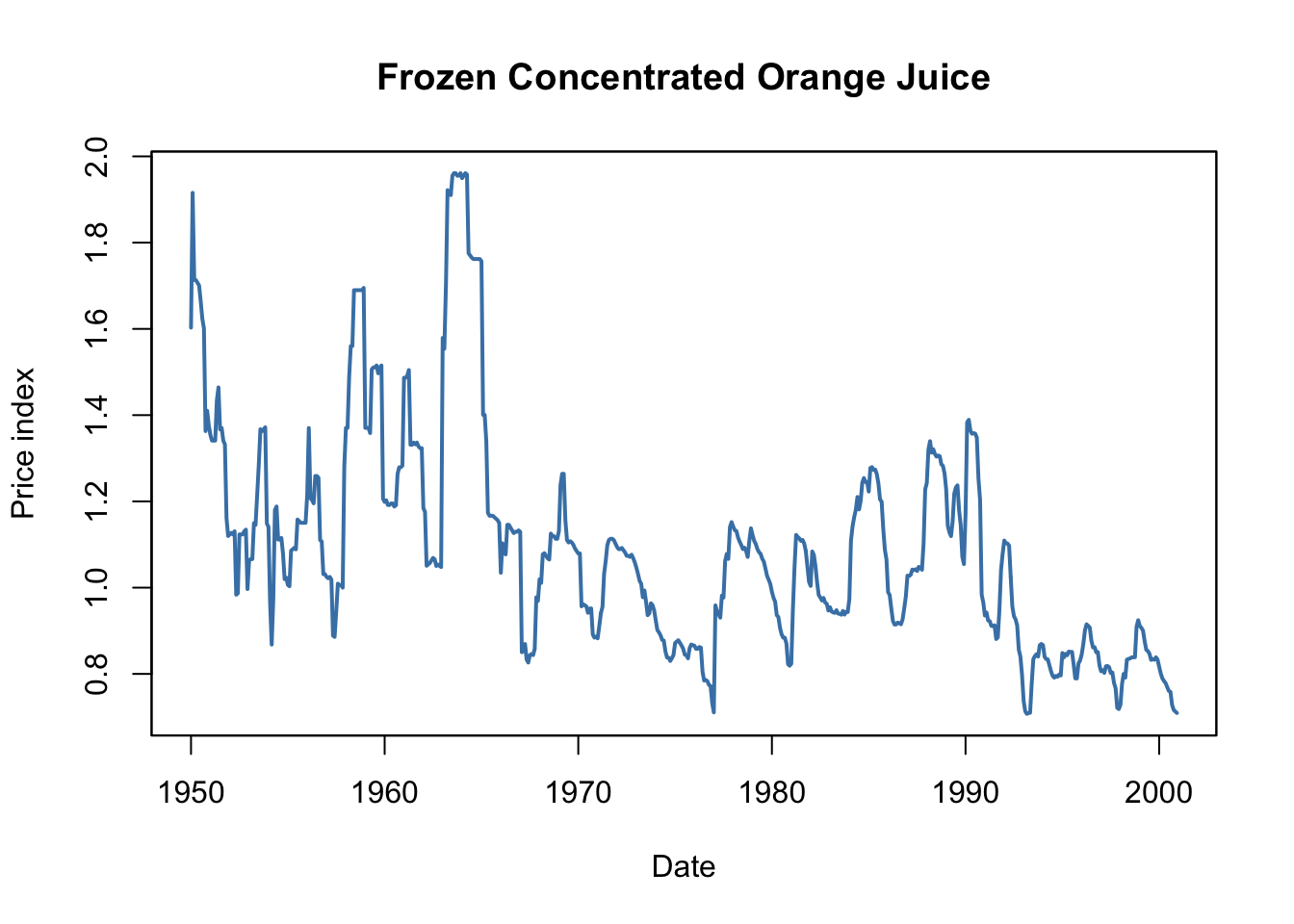 Frozen Concentrated Orange Juice

Price index

2.0
1.8
1.6
1.4
1.2
1.0
0.8

1950
1960
1970
1980
1990
2000

Date